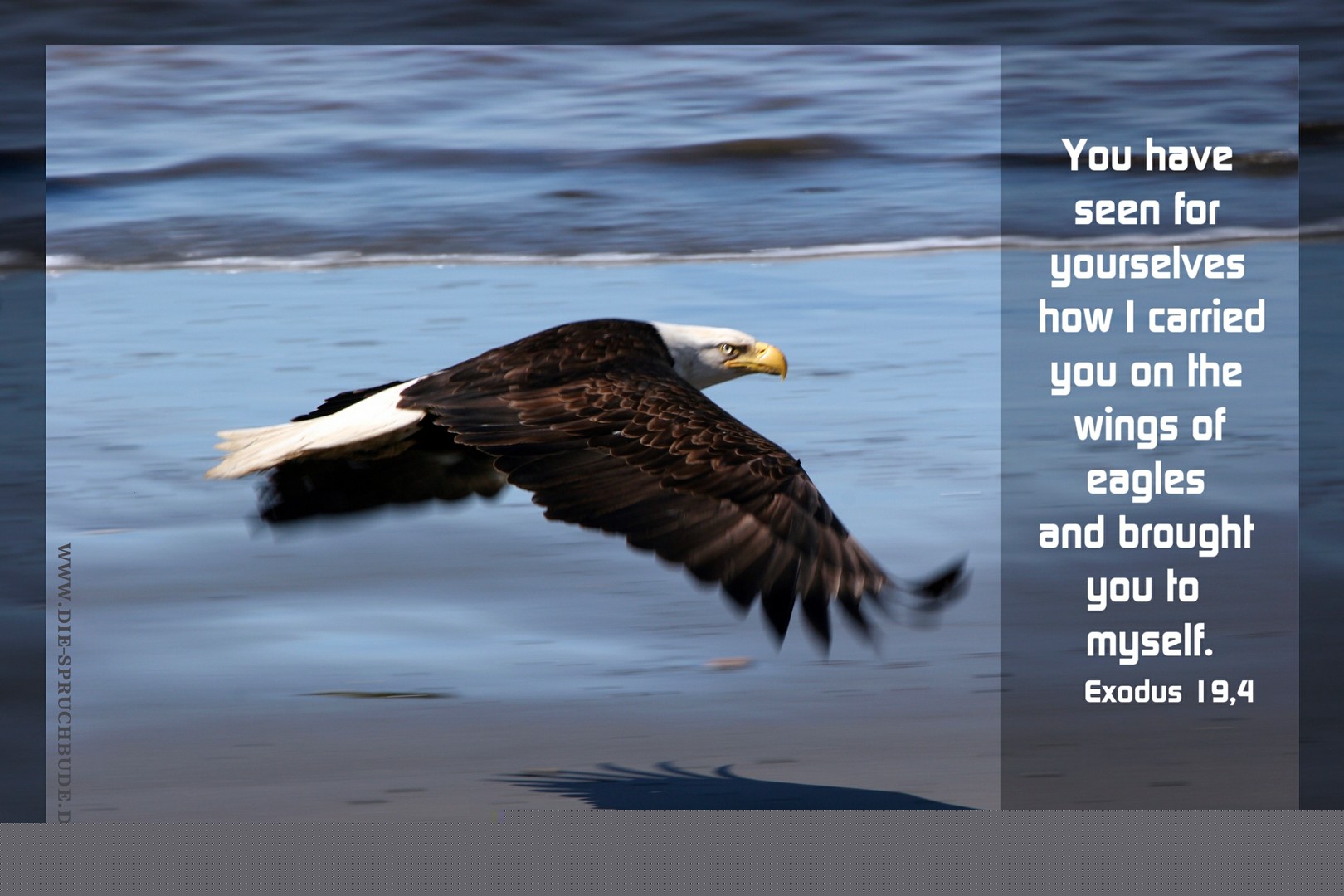 You have seen for yourselves how I carried you on the wings of eagles and brought you to myself.
Exodus 19,4

WWW.DIE-SPRUCHBUDE.D